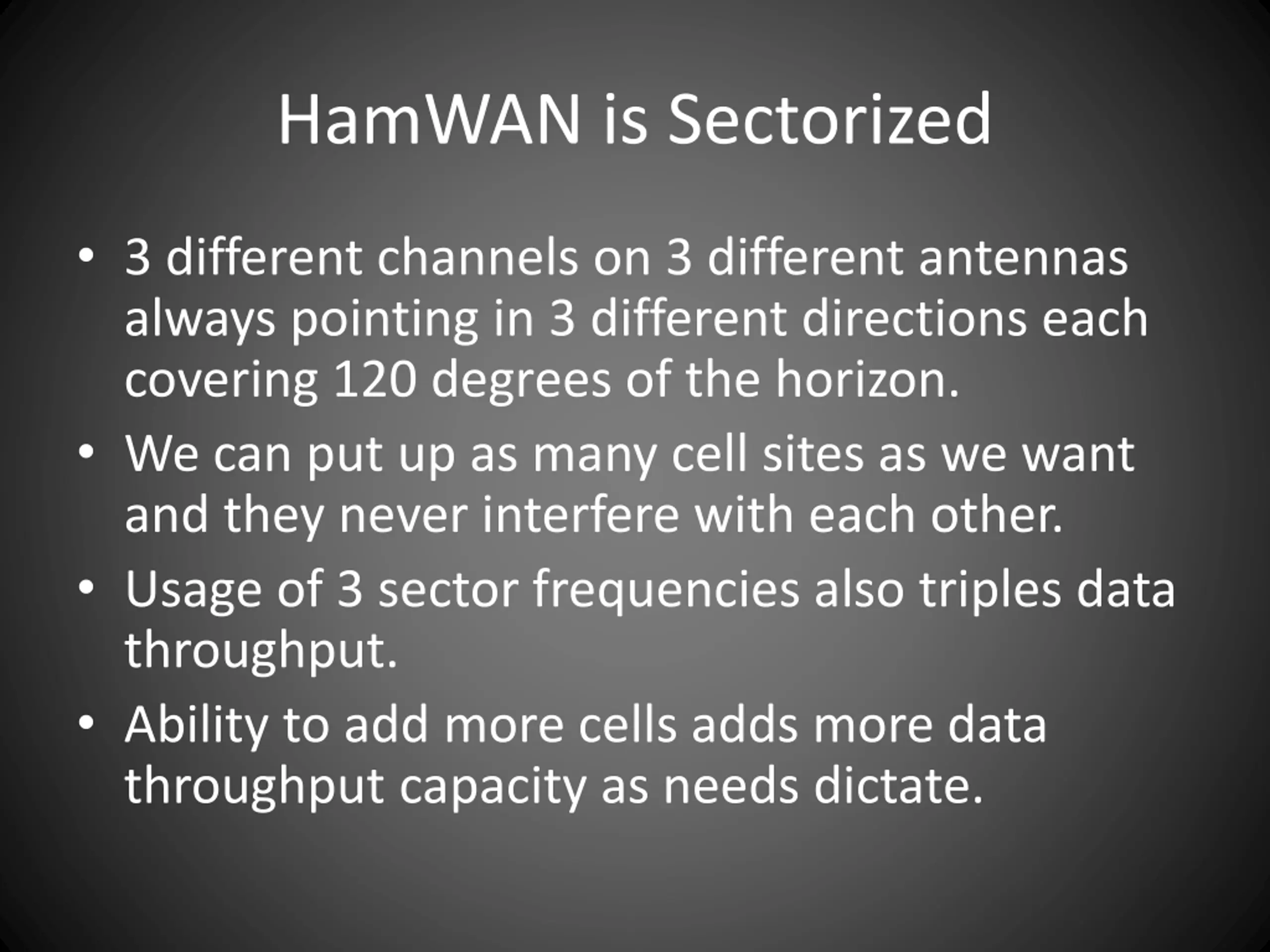 HamWAN is Sectorized

• 3 different channels on 3 different antennas always pointing in 3 different directions each covering 120 degrees of the horizon.
• We can put up as many cell sites as we want and they never interfere with each other.
• Usage of 3 sector frequencies also triples data throughput.
• Ability to add more cells adds more data throughput capacity as needs dictate.